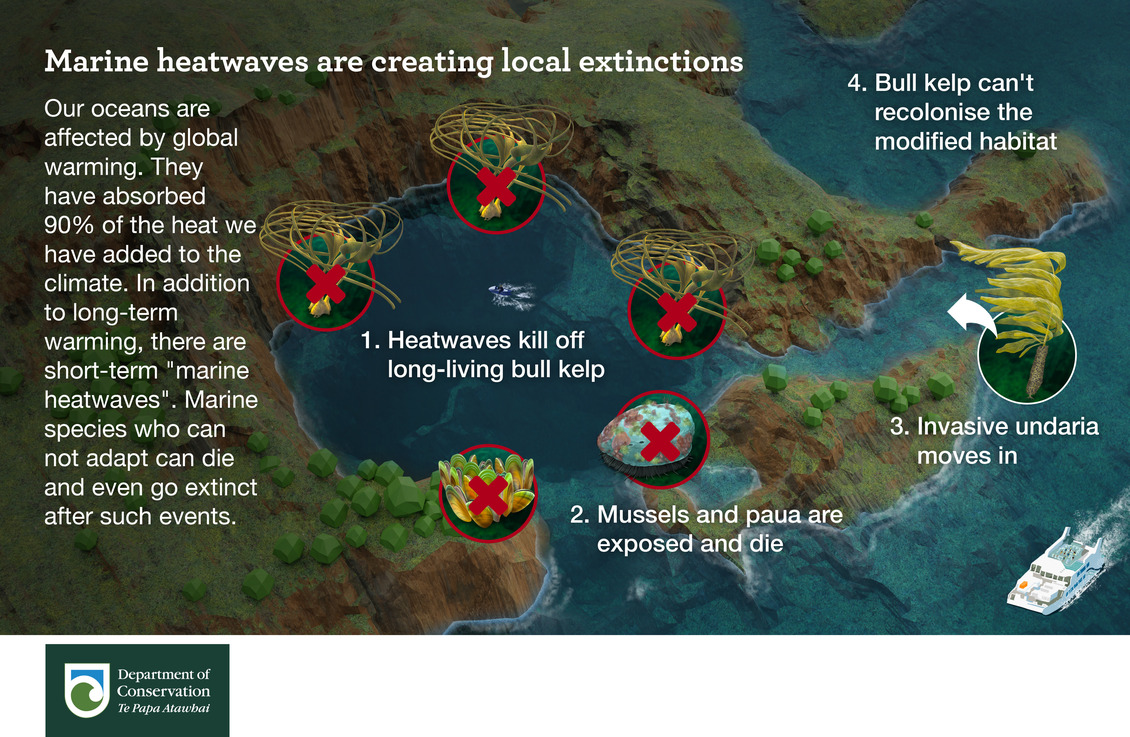 Marine heatwaves are creating local extinctions

Our oceans are affected by global warming. They have absorbed 90% of the heat we have added to the climate. In addition to long-term warming, there are short-term "marine heatwaves". Marine species who can not adapt can die and even go extinct after such events.

1. Heatwaves kill off long-living bull kelp

2. Mussels and paua are exposed and die

3. Invasive undaria moves in

4. Bull kelp can't recolonise the modified habitat

Department of Conservation
Te Papa Atawbai